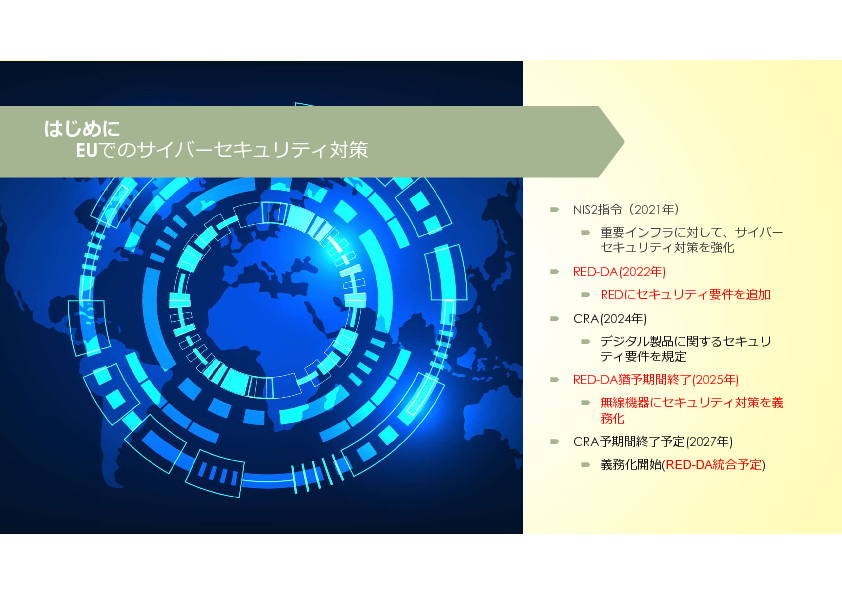 はじめに
EUでのサイバーセキュリティ対策

NIS2指令（2021年）
重要インフラに対して、サイバーセキュリティ対策を強化
RED-DA(2022年)
REDにセキュリティ要件を追加
CRA(2024年)
デジタル製品に関するセキュリティ要件を規定
RED-DA猶予期間終了(2025年)
無線機器にセキュリティ対策を義務化
CRA予期間終了予定(2027年)
義務化開始(RED-DA統合予定)